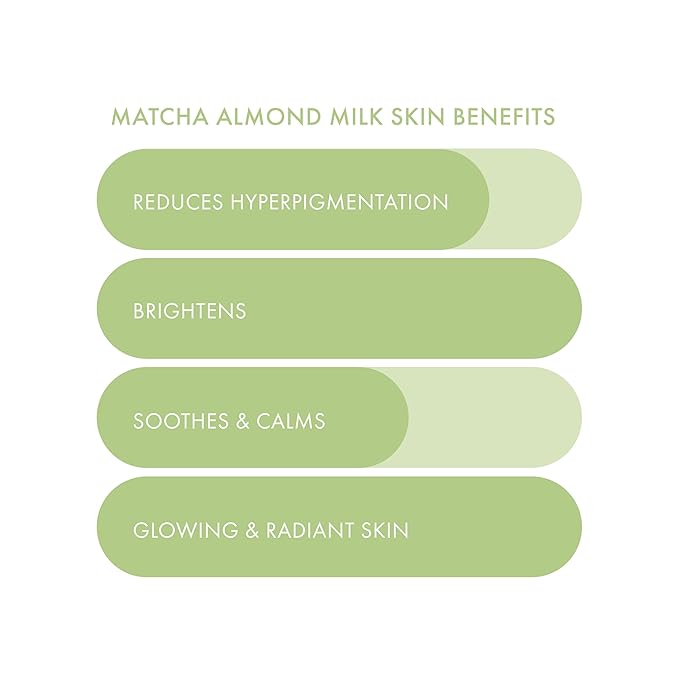 MATCHA ALMOND MILK SKIN BENEFITS

REDUCES HYPERPIGMENTATION

BRIGHTENS

SOOTHES & CALMS

GLOWING & RADIANT SKIN